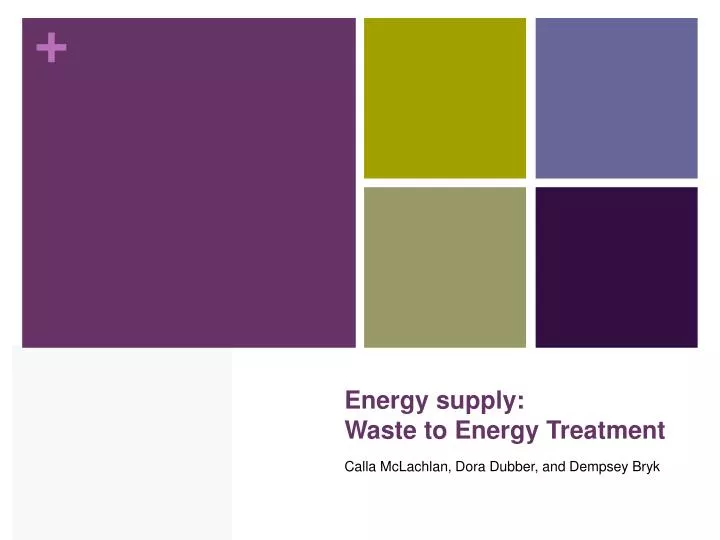 +

Energy supply:
Waste to Energy Treatment

Calla McLachlan, Dora Dubber, and Dempsey Bryk